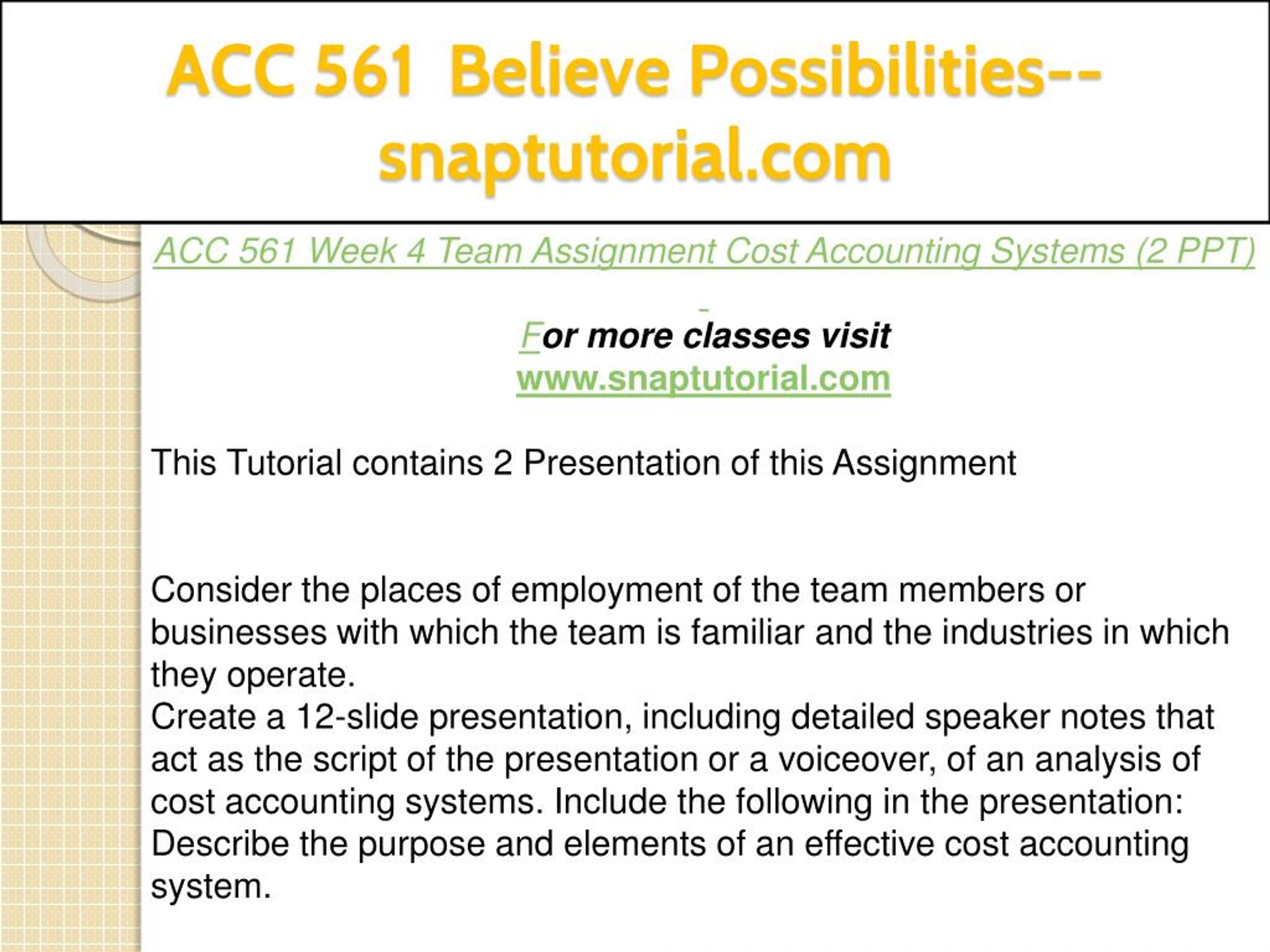 ACC 561 Believe Possibilities--snaptutorial.com

ACC 561 Week 4 Team Assignment Cost Accounting Systems (2 PPT)

For more classes visit
www.snaptutorial.com

This Tutorial contains 2 Presentation of this Assignment

Consider the places of employment of the team members or businesses with which the team is familiar and the industries in which they operate.
Create a 12-slide presentation, including detailed speaker notes that act as the script of the presentation or a voiceover, of an analysis of cost accounting systems. Include the following in the presentation:
Describe the purpose and elements of an effective cost accounting system.